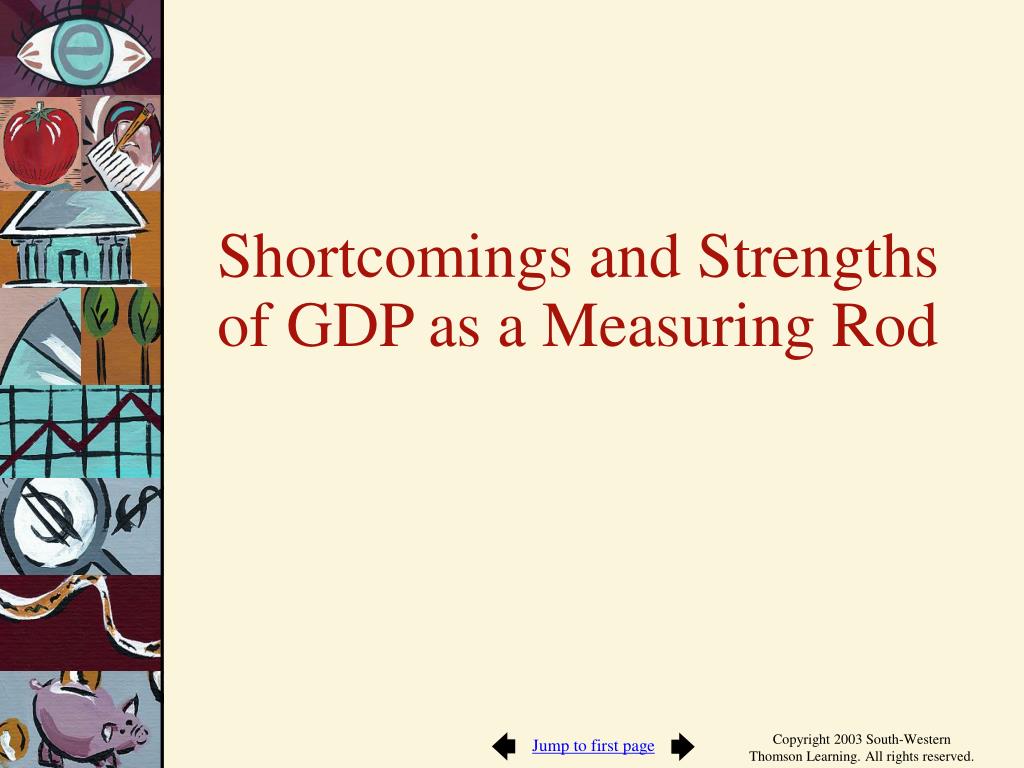 e

Shortcomings and Strengths of GDP as a Measuring Rod

Jump to first page

Copyright 2003 South-Western Thomson Learning. All rights reserved.